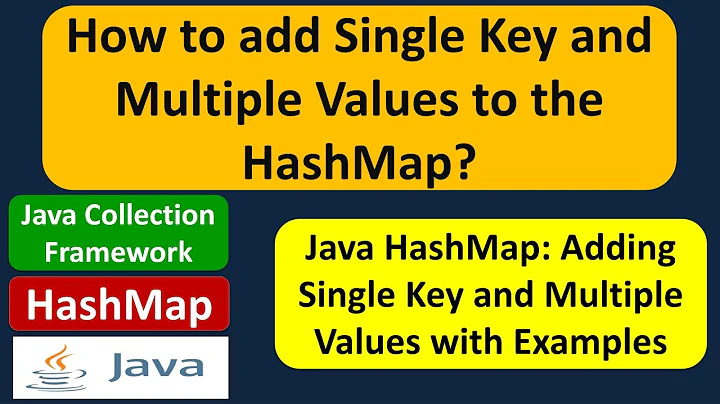 How to add Single Key and Multiple Values to the HashMap?

Java Collection Framework

HashMap

Java

Java HashMap: Adding Single Key and Multiple Values with Examples